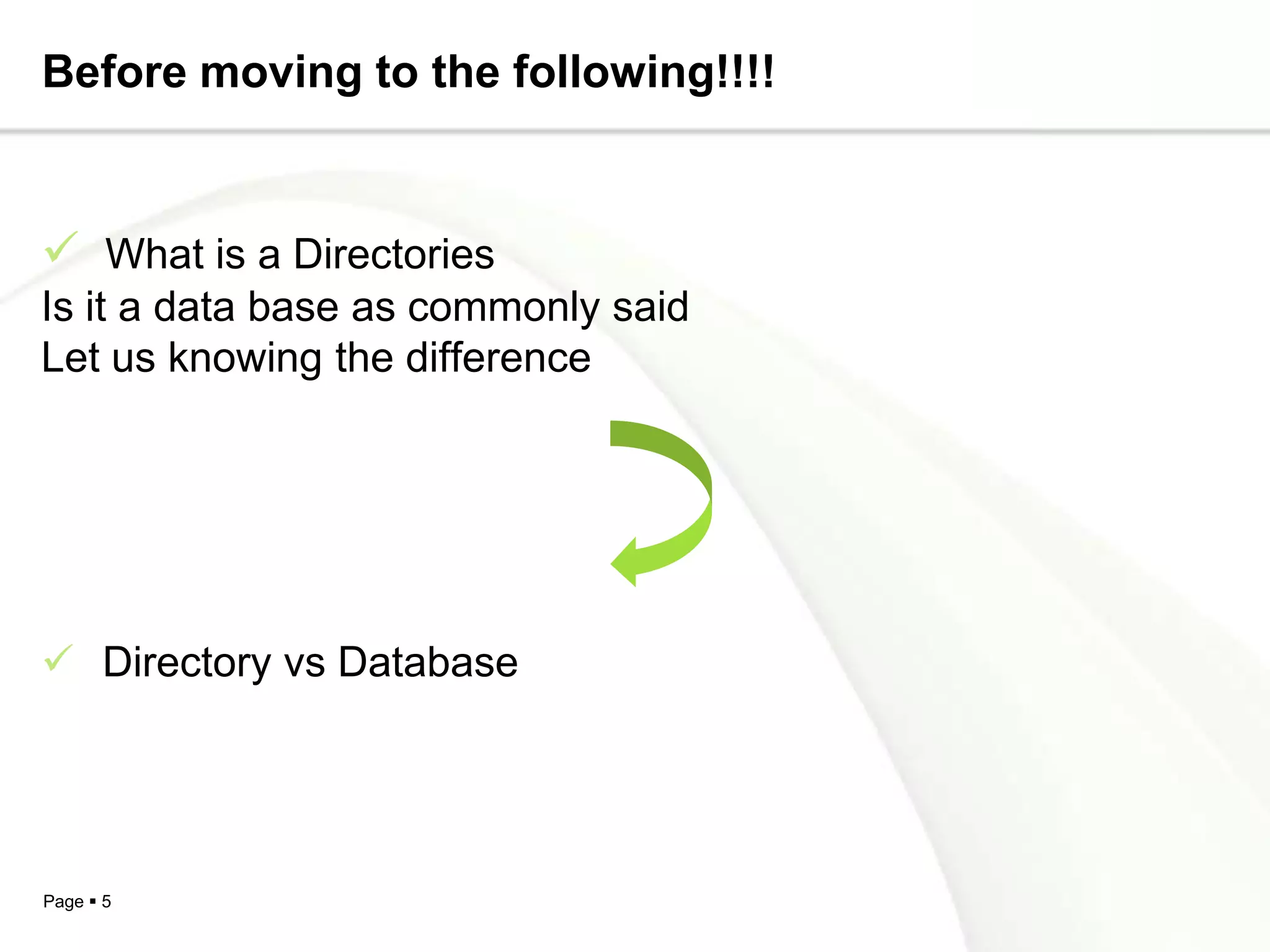 Before moving to the following!!!!

✓ What is a Directories
Is it a data base as commonly said
Let us knowing the difference

✓ Directory vs Database

Page ▪ 5